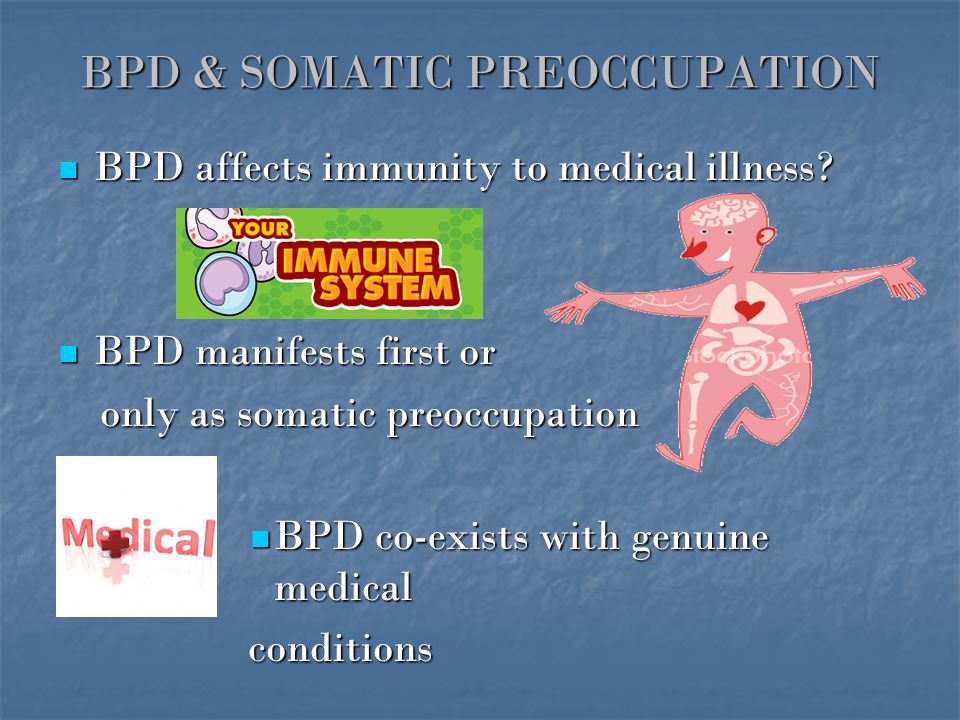 BPD & SOMATIC PREOCCUPATION

BPD affects immunity to medical illness?

YOUR IMMUNE SYSTEM

BPD manifests first or only as somatic preoccupation

Medical

BPD co-exists with genuine medical conditions